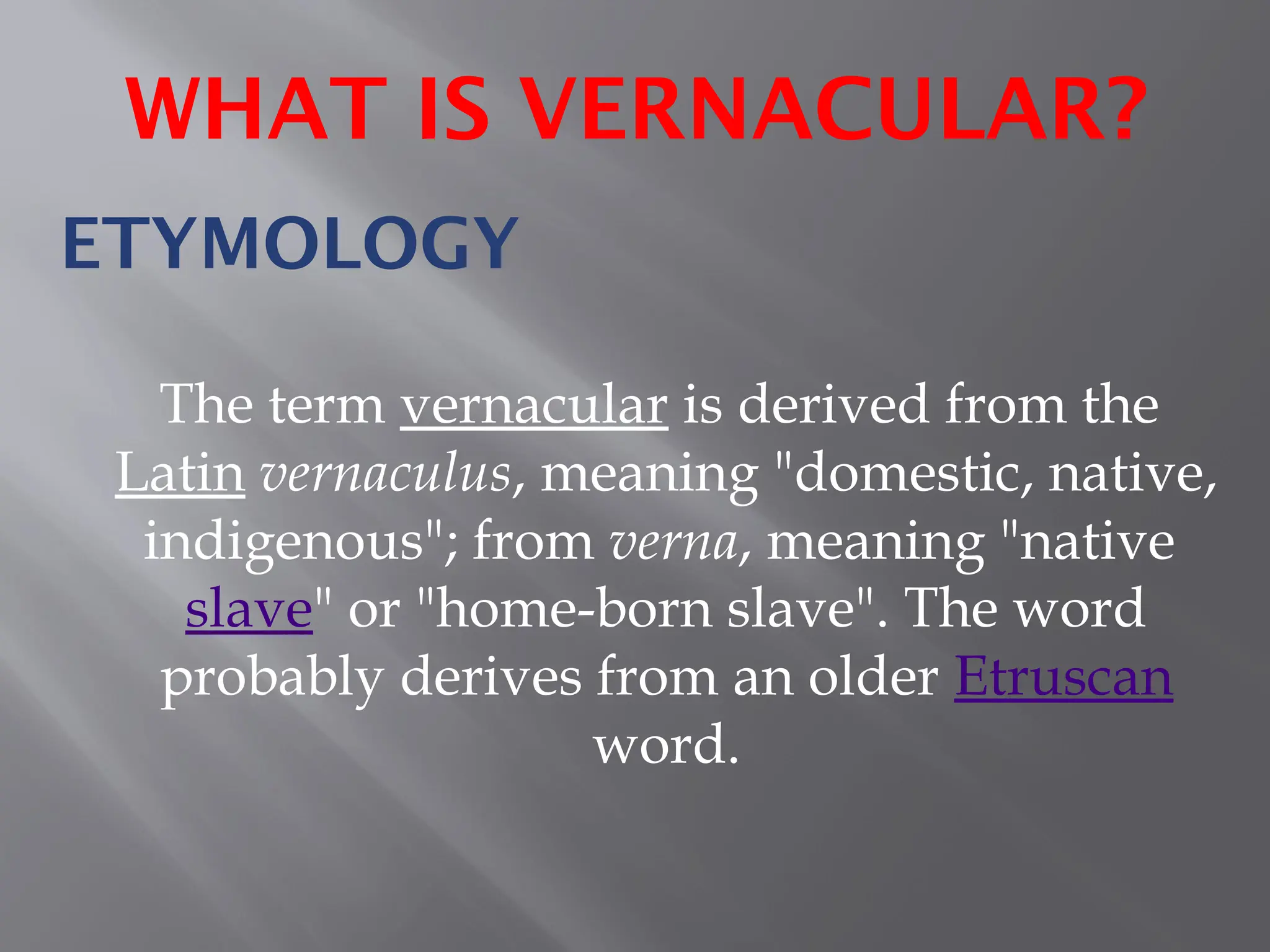 WHAT IS VERNACULAR?

ETYMOLOGY

The term vernacular is derived from the Latin vernaculus, meaning "domestic, native, indigenous"; from verna, meaning "native slave" or "home-born slave". The word probably derives from an older Etruscan word.